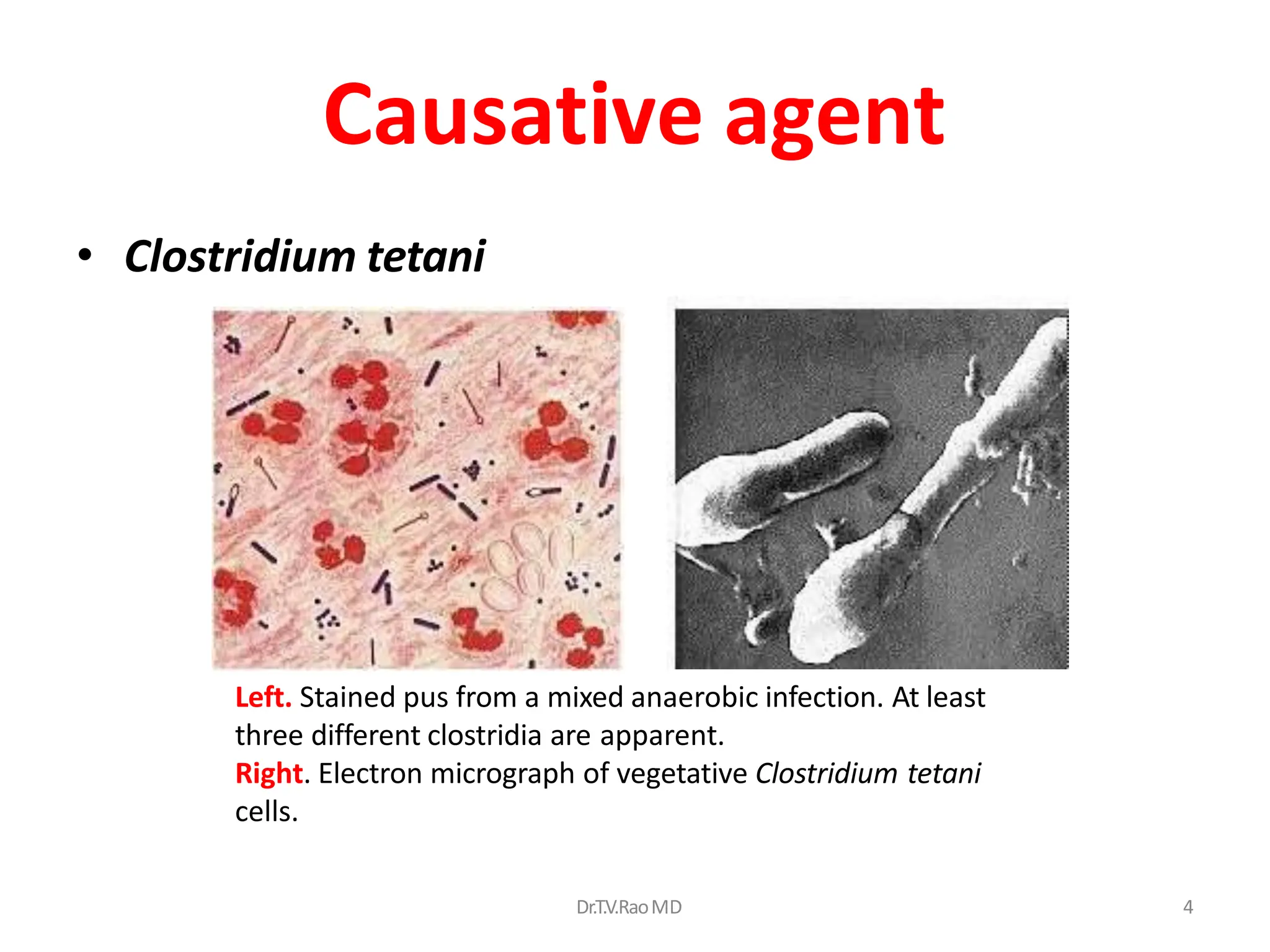 Causative agent

• Clostridium tetani

Left. Stained pus from a mixed anaerobic infection. At least three different clostridia are apparent.
Right. Electron micrograph of vegetative Clostridium tetani cells.

Dr.T.V.Rao MD

4